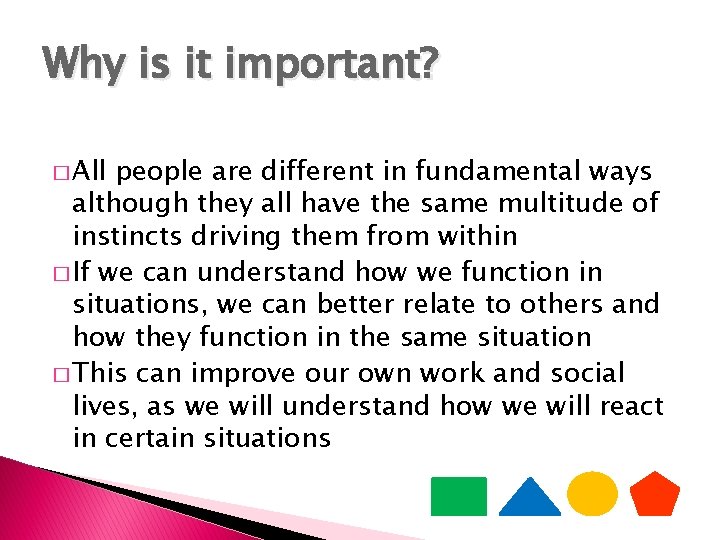 Why is it important?

□ All people are different in fundamental ways although they all have the same multitude of instincts driving them from within

□ If we can understand how we function in situations, we can better relate to others and how they function in the same situation

□ This can improve our own work and social lives, as we will understand how we will react in certain situations